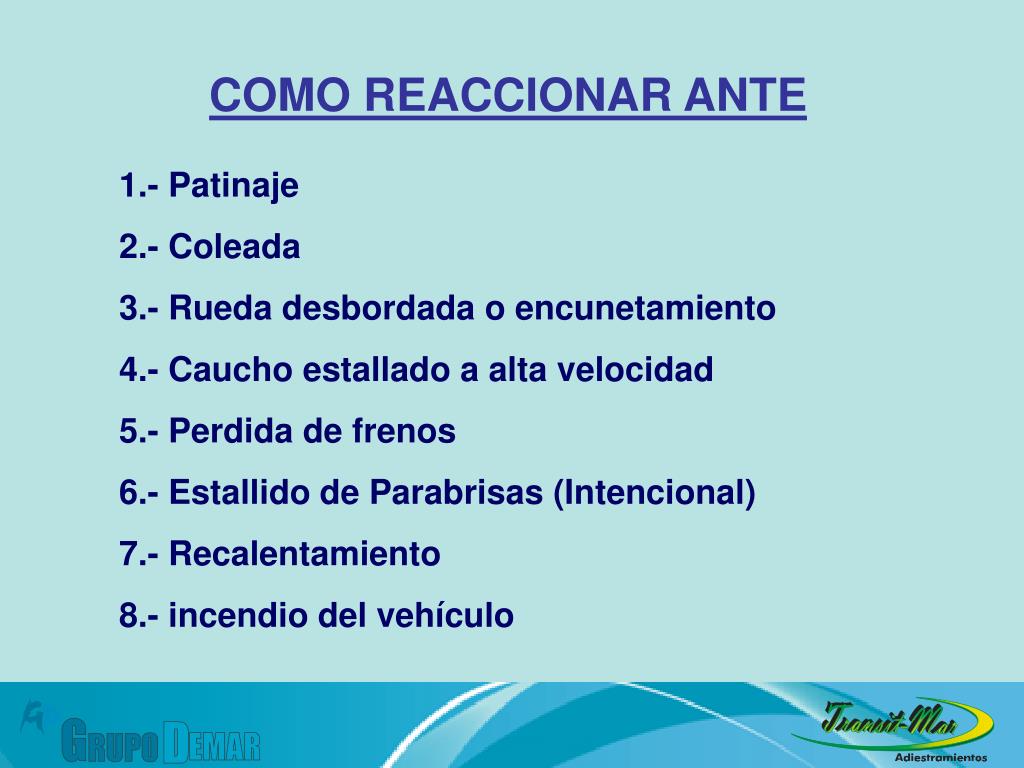 COMO REACCIONAR ANTE

1.- Patinaje

2.- Coleada

3.- Rueda desbordada o encunetamiento

4.- Caucho estallado a alta velocidad

5.- Perdida de frenos

6.- Estallido de Parabrisas (Intencional)

7.- Recalentamiento

8.- incendio del vehículo

GRUPO DEMAR

Transit-Mar
Adiestramientos